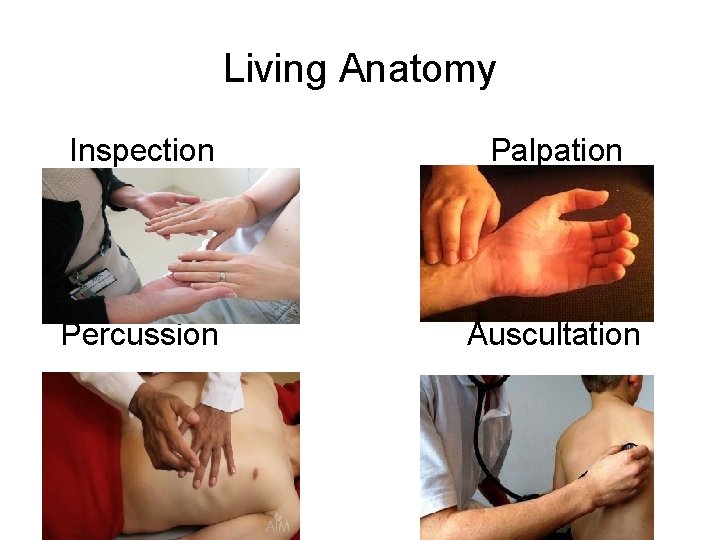 Living Anatomy

Inspection

Palpation

Percussion

Auscultation

AIM